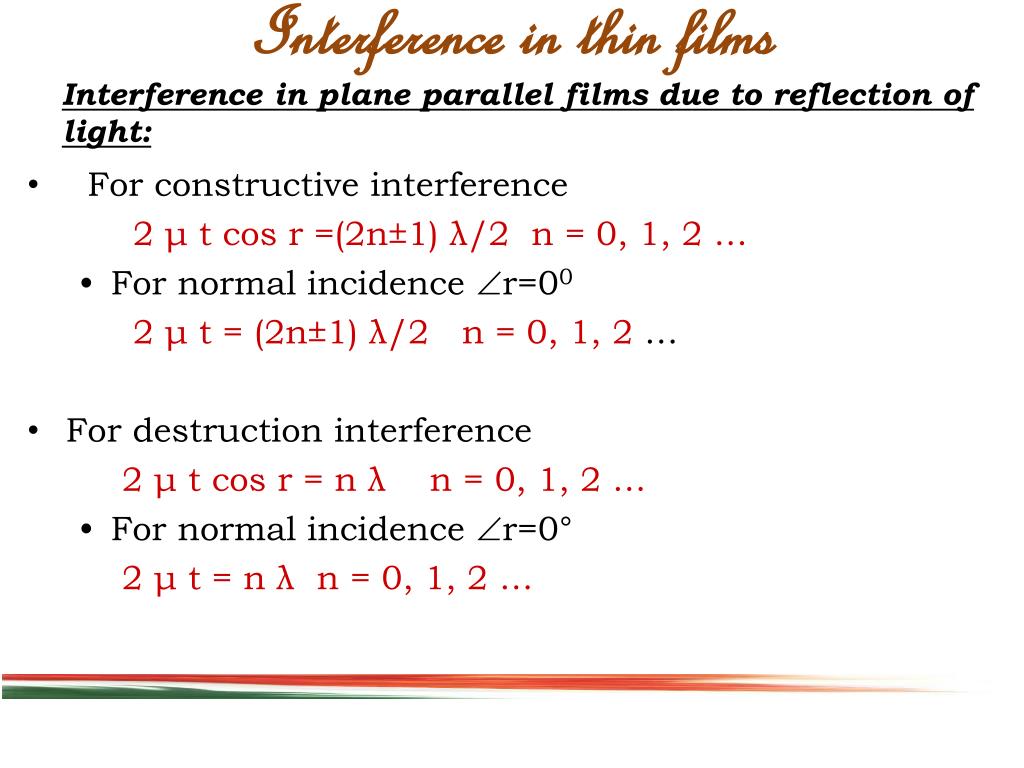 Interference in thin films

Interference in plane parallel films due to reflection of light:

• For constructive interference

$2 \mu t \cos r = (2n \pm 1) \lambda/2$ n = 0, 1, 2 …

• For normal incidence $\angle r = 0^0$

$2 \mu t = (2n \pm 1) \lambda/2$ n = 0, 1, 2 …

• For destruction interference

$2 \mu t \cos r = n \lambda$ n = 0, 1, 2 …

• For normal incidence $\angle r = 0°$

$2 \mu t = n \lambda$ n = 0, 1, 2 …